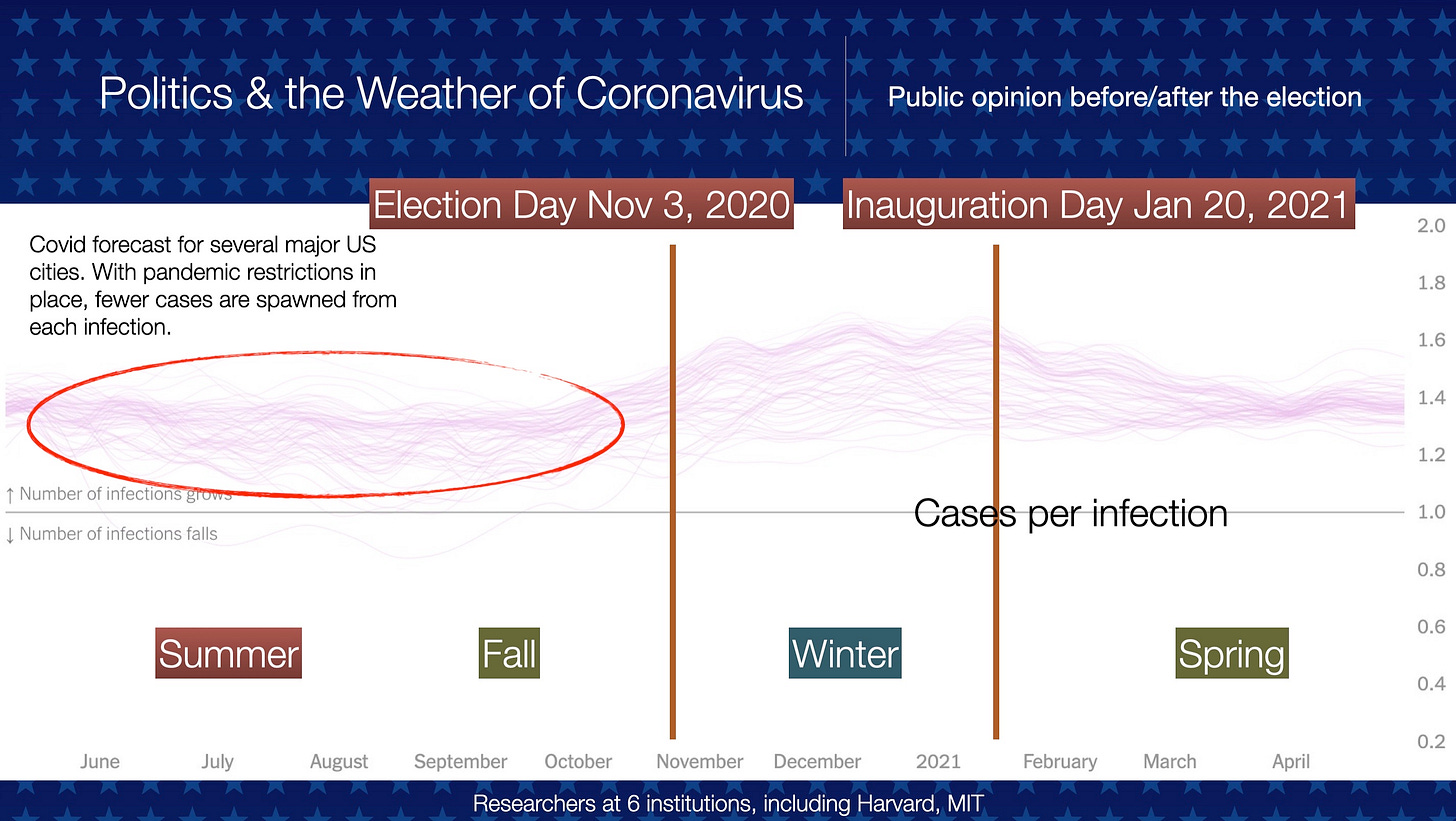 Politics & the Weather of Coronavirus

Public opinion before/after the election

Election Day Nov 3, 2020

Inauguration Day Jan 20, 2021

Covid forecast for several major US cities. With pandemic restrictions in place, fewer cases are spawned from each infection.

2.0
1.8
1.6
1.4
1.2
1.0
0.8
0.6
0.4
0.2

↑ Number of infections grows
↓ Number of infections falls

Cases per infection

Summer

Fall

Winter

Spring

June July August September October November December 2021 February March April

Researchers at 6 institutions, including Harvard, MIT